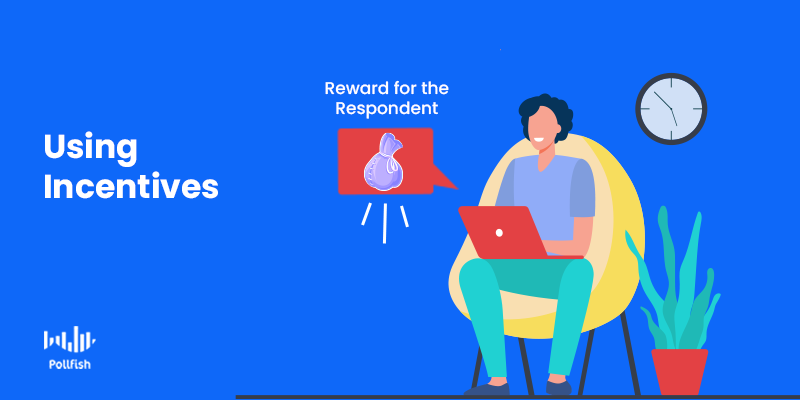 Using Incentives

Reward for the Respondent

Pollfish